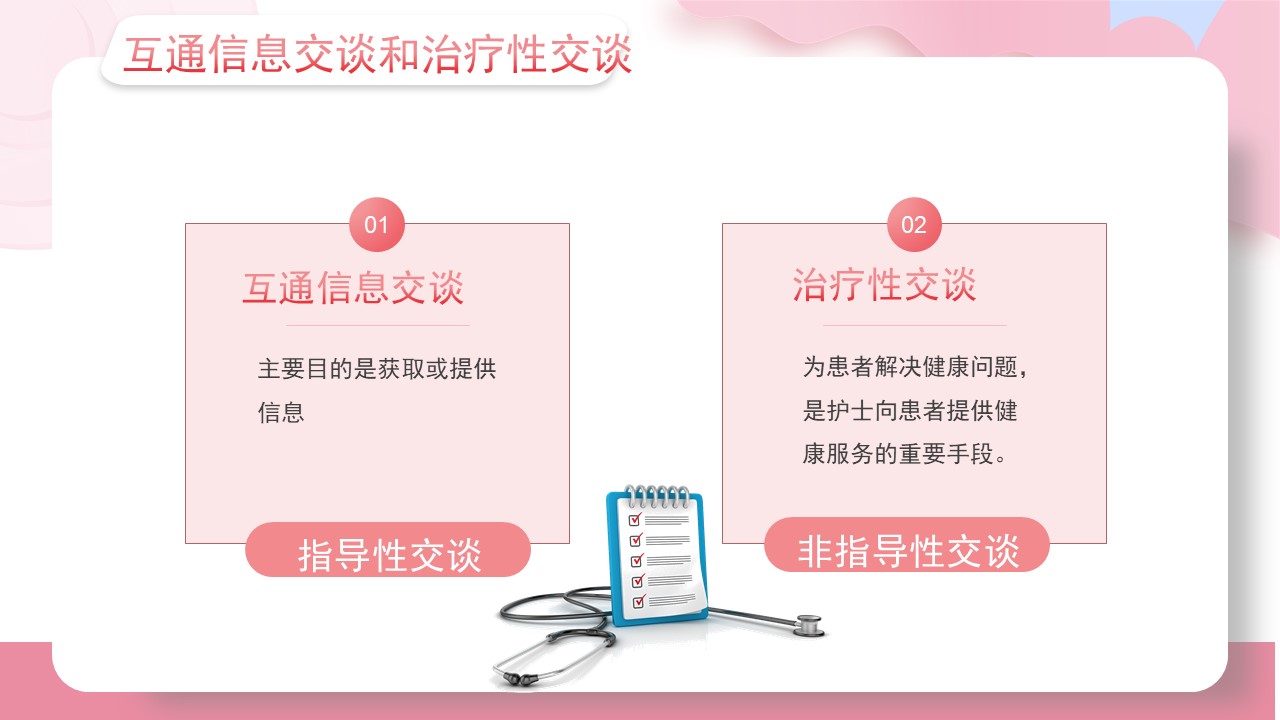 互通信息交谈和治疗性交谈

01

互通信息交谈

主要目的是获取或提供信息

指导性交谈

02

治疗性交谈

为患者解决健康问题，是护士向患者提供健康服务的重要手段。

非指导性交谈